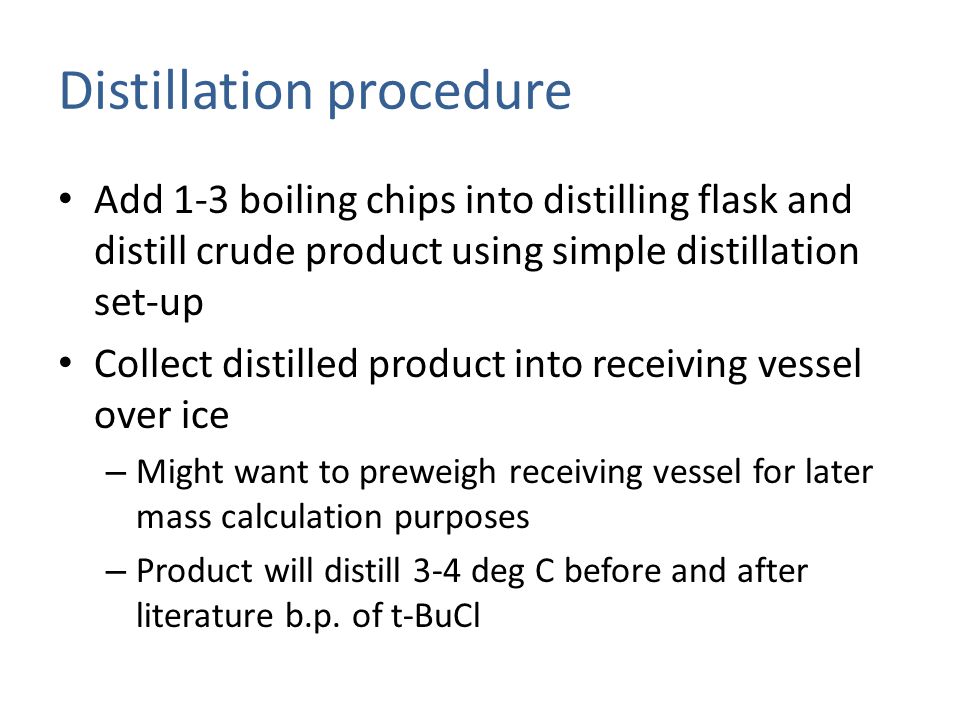 Distillation procedure

• Add 1-3 boiling chips into distilling flask and distill crude product using simple distillation set-up

• Collect distilled product into receiving vessel over ice

– Might want to preweigh receiving vessel for later mass calculation purposes

– Product will distill 3-4 deg C before and after literature b.p. of t-BuCl